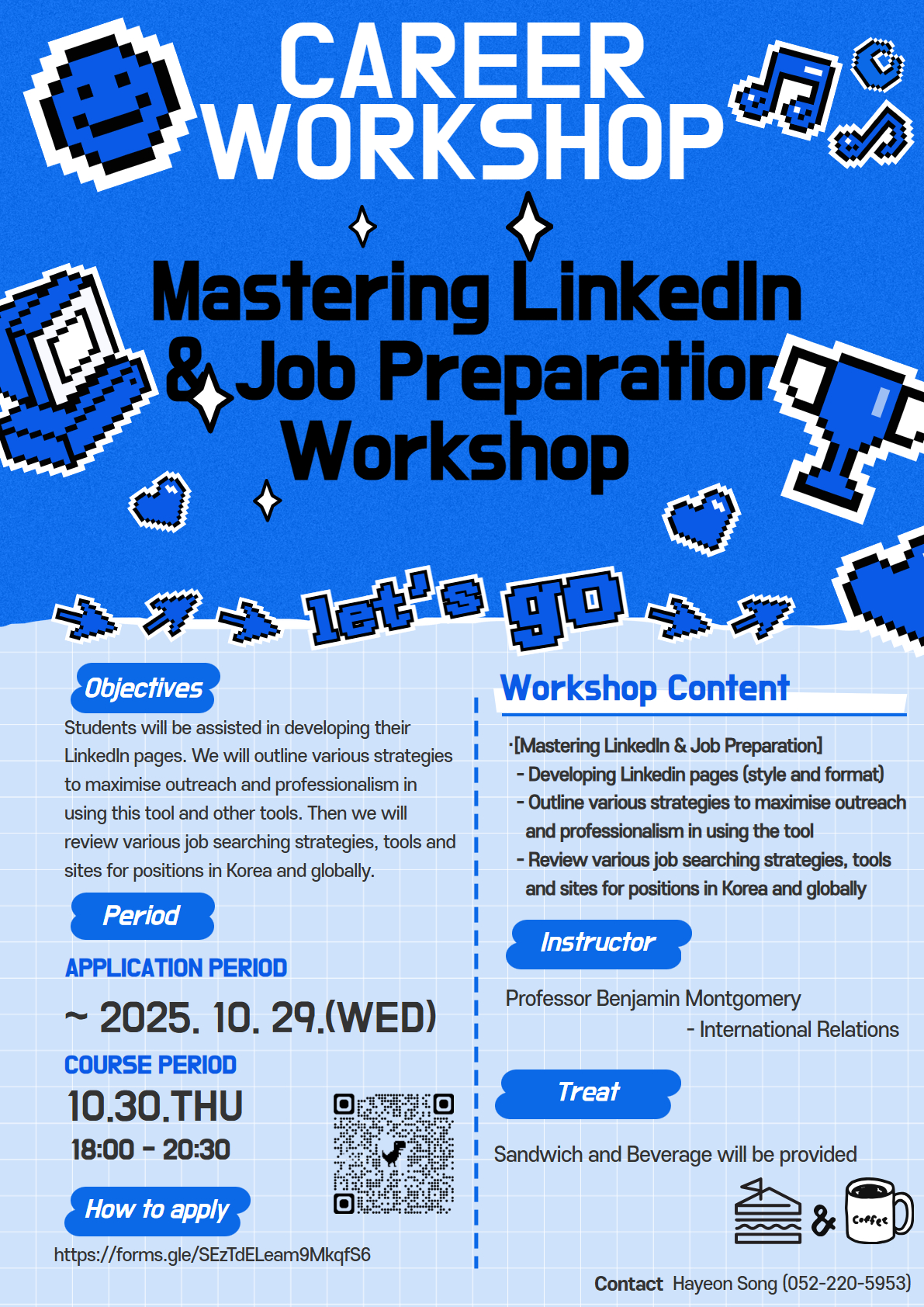 CAREER WORKSHOP

Mastering LinkedIn & Job Preparation Workshop

let's go

Objectives

Students will be assisted in developing their LinkedIn pages. We will outline various strategies to maximise outreach and professionalism in using this tool and other tools. Then we will review various job searching strategies, tools and sites for positions in Korea and globally.

Period

APPLICATION PERIOD

~ 2025. 10. 29.(WED)

COURSE PERIOD

10.30.THU

18:00 - 20:30

How to apply

https://forms.gle/SEzTdELeam9MkqfS6

Workshop Content

·[Mastering LinkedIn & Job Preparation]
- Developing Linkedin pages (style and format)
- Outline various strategies to maximise outreach and professionalism in using the tool
- Review various job searching strategies, tools and sites for positions in Korea and globally

Instructor

Professor Benjamin Montgomery
- International Relations

Treat

Sandwich and Beverage will be provided

&

Coffee

Contact Hayeon Song (052-220-5953)